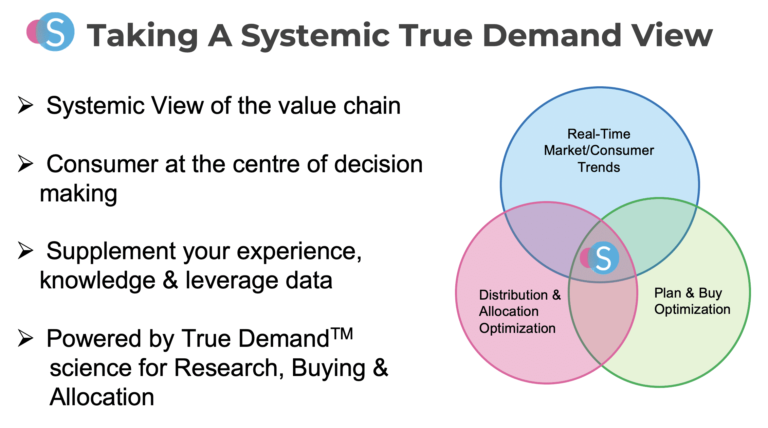 S Taking A Systemic True Demand View

➢ Systemic View of the value chain

➢ Consumer at the centre of decision making

➢ Supplement your experience, knowledge & leverage data

➢ Powered by True Demand$^{TM}$ science for Research, Buying & Allocation

Real-Time Market/Consumer Trends

S

Distribution & Allocation Optimization

Plan & Buy Optimization